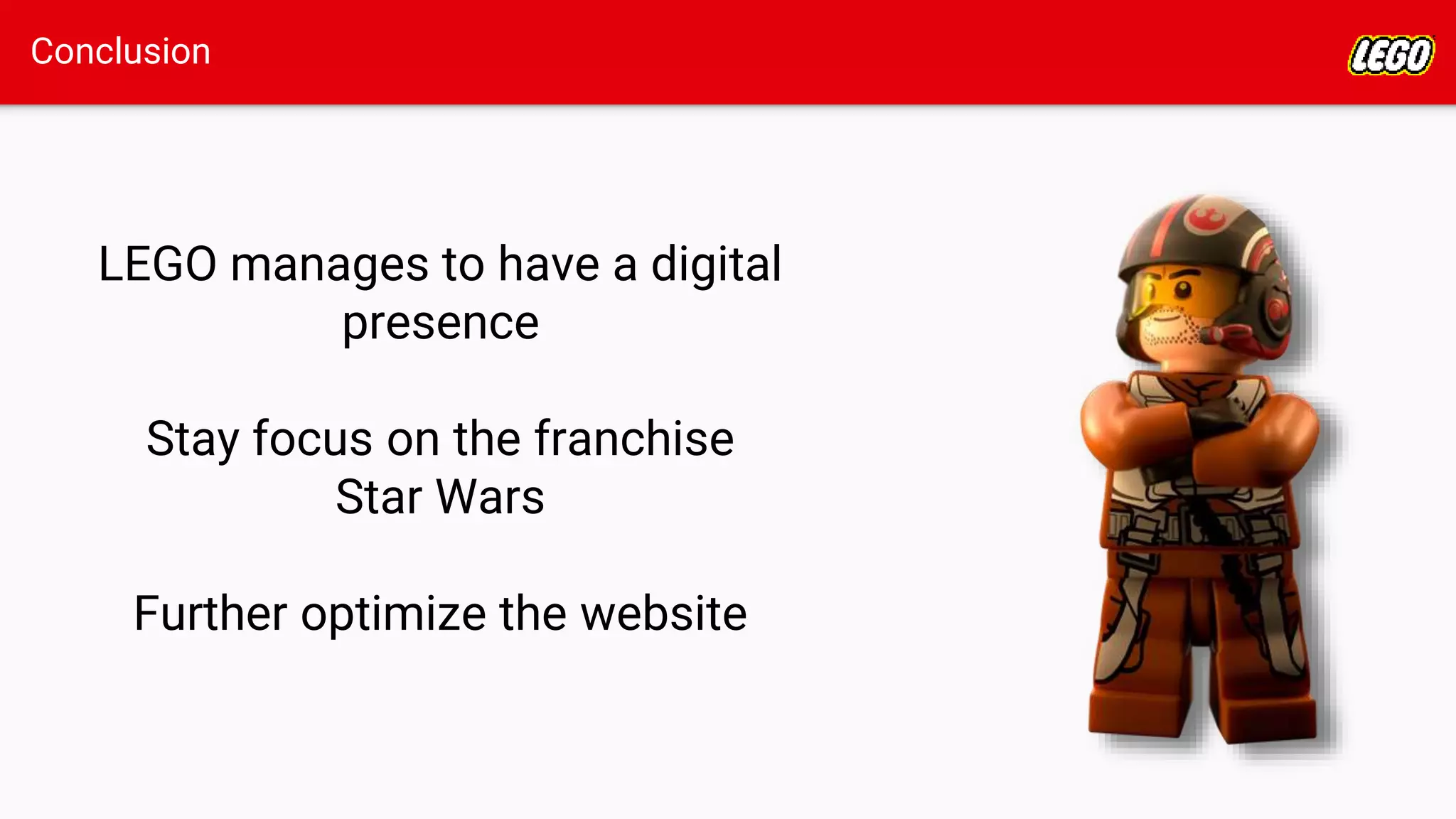 Conclusion

LEGO

LEGO manages to have a digital presence

Stay focus on the franchise Star Wars

Further optimize the website